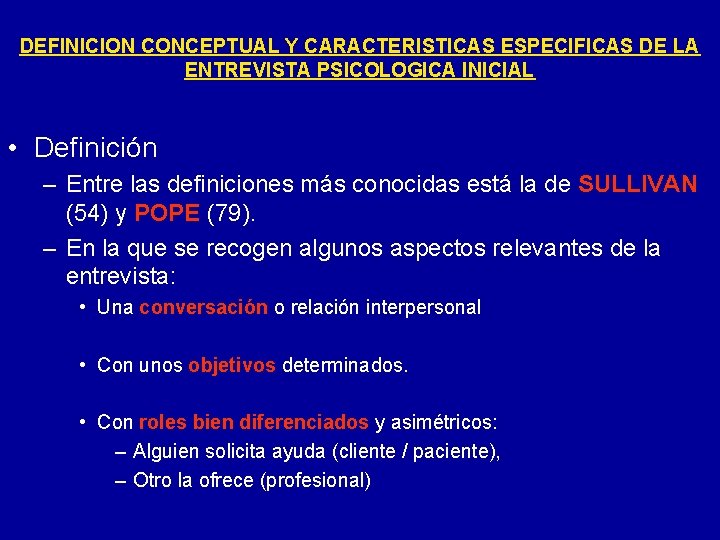 DEFINICION CONCEPTUAL Y CARACTERISTICAS ESPECIFICAS DE LA ENTREVISTA PSICOLOGICA INICIAL

• Definición
– Entre las definiciones más conocidas está la de SULLIVAN (54) y POPE (79).
– En la que se recogen algunos aspectos relevantes de la entrevista:
• Una conversación o relación interpersonal

• Con unos objetivos determinados.

• Con roles bien diferenciados y asimétricos:
– Alguien solicita ayuda (cliente / paciente),
– Otro la ofrece (profesional)